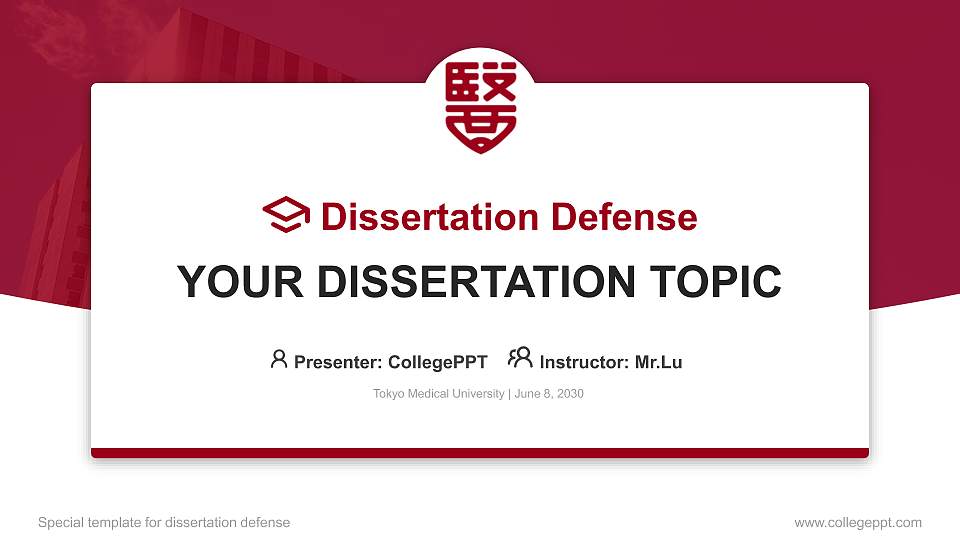 醫

Dissertation Defense

YOUR DISSERTATION TOPIC

Presenter: CollegePPT Instructor: Mr.Lu

Tokyo Medical University | June 8, 2030

Special template for dissertation defense

www.collegeppt.com